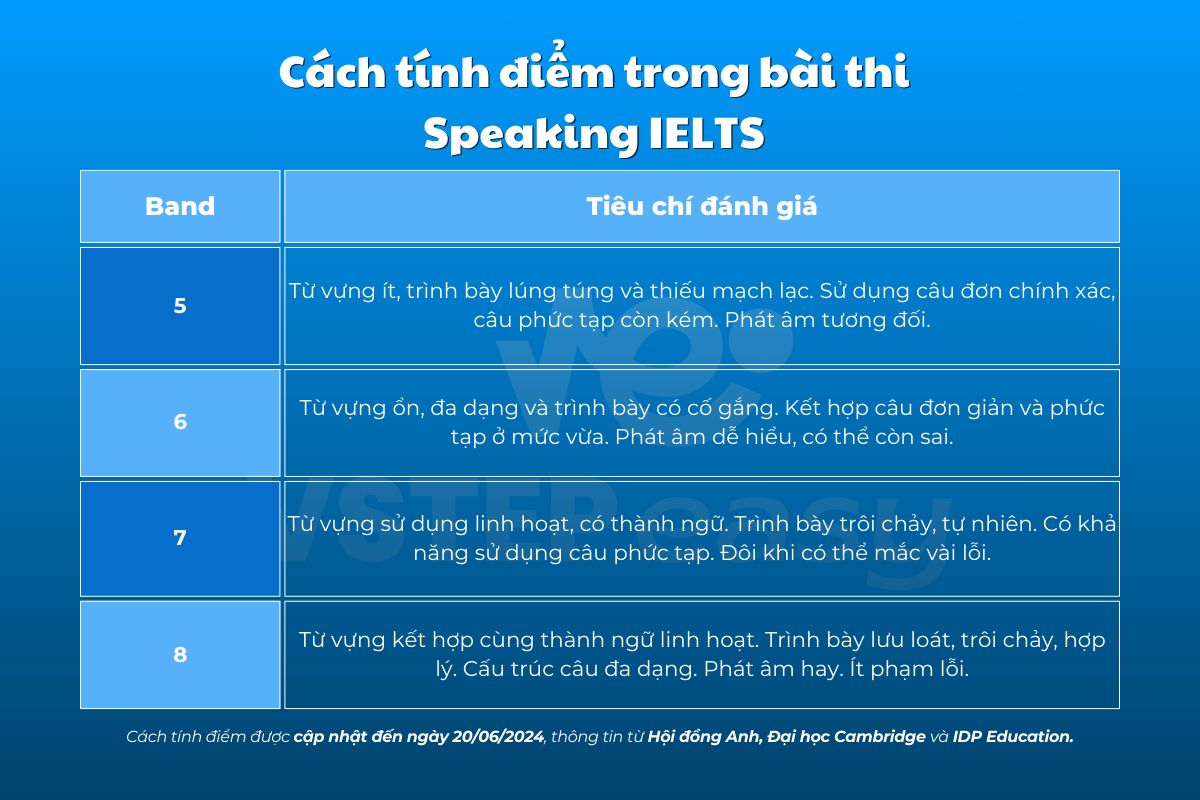 Cách tính điểm trong bài thi Speaking IELTS

| Band | Tiêu chí đánh giá |
|---|---|
| 5 | Từ vựng ít, trình bày lúng túng và thiếu mạch lạc. Sử dụng câu đơn chính xác, câu phức tạp còn kém. Phát âm tương đối. |
| 6 | Từ vựng ổn, đa dạng và trình bày có cố gắng. Kết hợp câu đơn giản và phức tạp ở mức vừa. Phát âm dễ hiểu, có thể còn sai. |
| 7 | Từ vựng sử dụng linh hoạt, có thành ngữ. Trình bày trôi chảy, tự nhiên. Có khả năng sử dụng câu phức tạp. Đôi khi có thể mắc vài lỗi. |
| 8 | Từ vựng kết hợp cùng thành ngữ linh hoạt. Trình bày lưu loát, trôi chảy, hợp lý. Cấu trúc câu đa dạng. Phát âm hay. Ít phạm lỗi. |

VSTEP easy

Cách tính điểm được cập nhật đến ngày 20/06/2024, thông tin từ Hội đồng Anh, Đại học Cambridge và IDP Education.